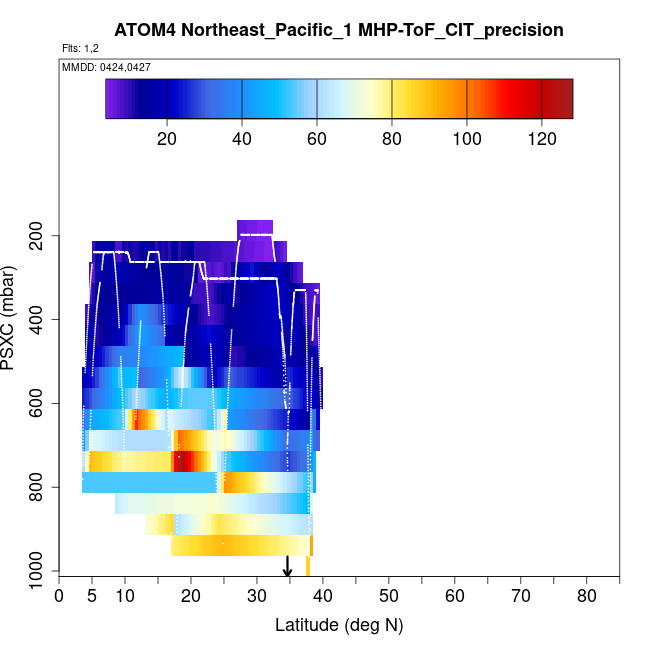 ATOM4 Northeast_Pacific_1 MHP-ToF_CIT_precision

Flts: 1,2

MMDD: 0424,0427

20 40 60 80 100 120

PSXC (mbar)

200
400
600
800
1000

0 5 10 20 30 40 50 60 70 80

Latitude (deg N)